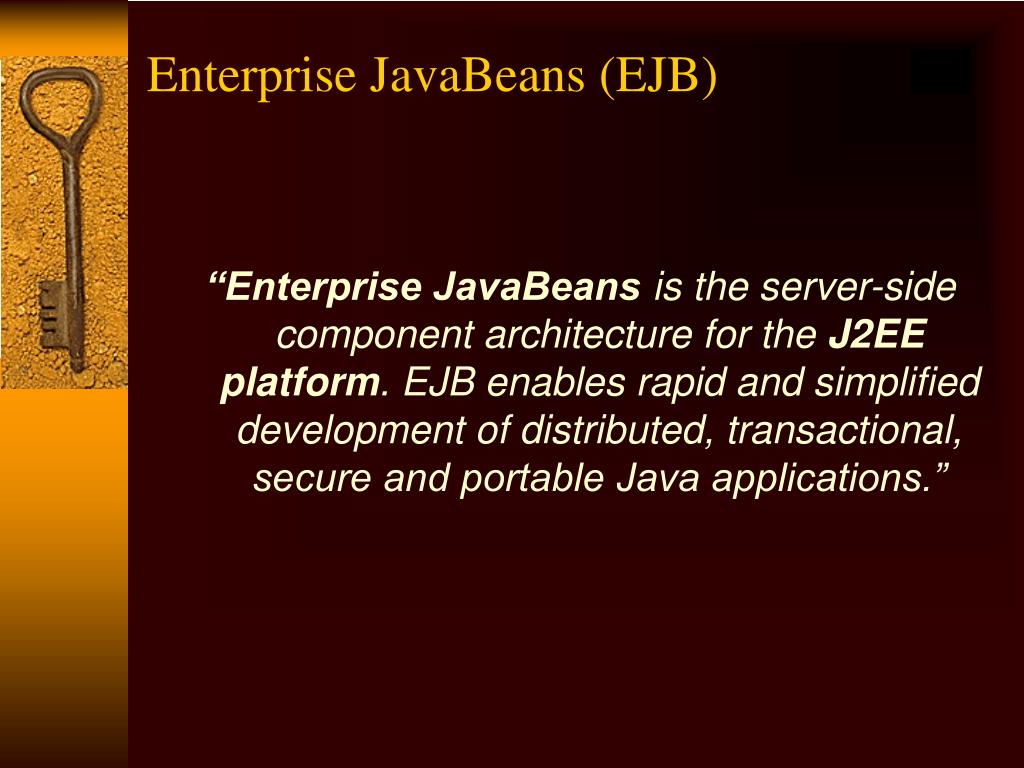 Enterprise JavaBeans (EJB)

“Enterprise JavaBeans is the server-side component architecture for the J2EE platform. EJB enables rapid and simplified development of distributed, transactional, secure and portable Java applications.”